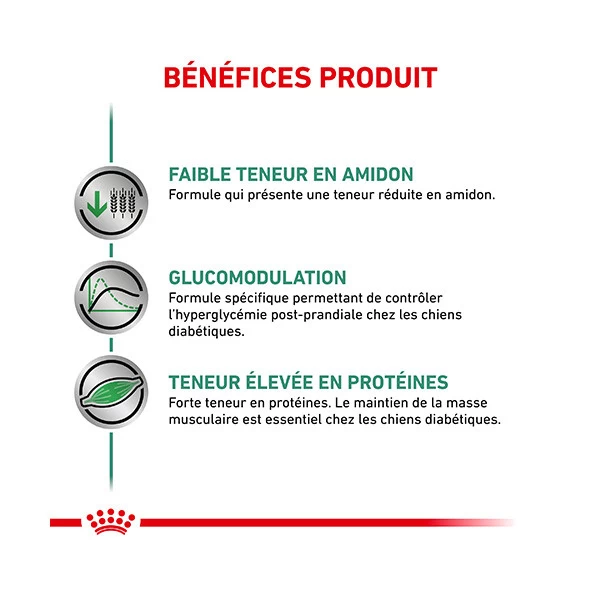 BÉNÉFICES PRODUIT

FAIBLE TENEUR EN AMIDON
Formule qui présente une teneur réduite en amidon.

GLUCOMODULATION
Formule spécifique permettant de contrôler l'hyperglycémie post-prandiale chez les chiens diabétiques.

TENEUR ÉLEVÉE EN PROTÉINES
Forte teneur en protéines. Le maintien de la masse musculaire est essentiel chez les chiens diabétiques.